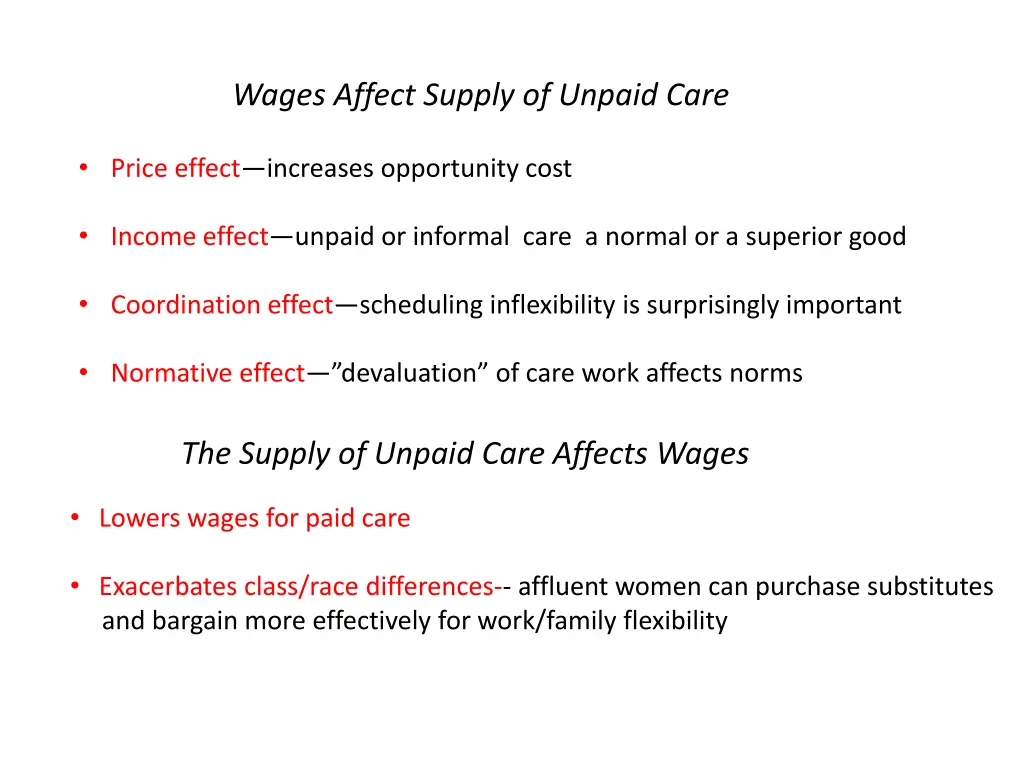 Wages Affect Supply of Unpaid Care

• Price effect—increases opportunity cost

• Income effect—unpaid or informal care a normal or a superior good

• Coordination effect—scheduling inflexibility is surprisingly important

• Normative effect—”devaluation” of care work affects norms

The Supply of Unpaid Care Affects Wages

• Lowers wages for paid care

• Exacerbates class/race differences-- affluent women can purchase substitutes and bargain more effectively for work/family flexibility